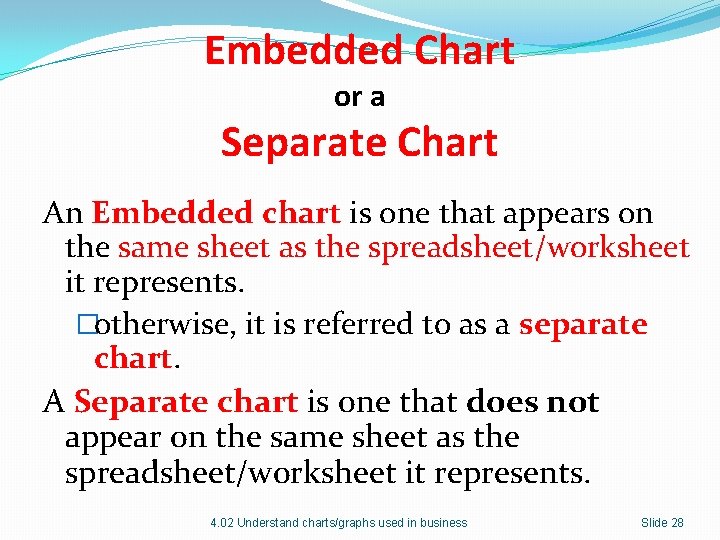 Embedded Chart
or a
Separate Chart

An Embedded chart is one that appears on the same sheet as the spreadsheet/worksheet it represents.

□otherwise, it is referred to as a separate chart.

A Separate chart is one that does not appear on the same sheet as the spreadsheet/worksheet it represents.

4.02 Understand charts/graphs used in business

Slide 28